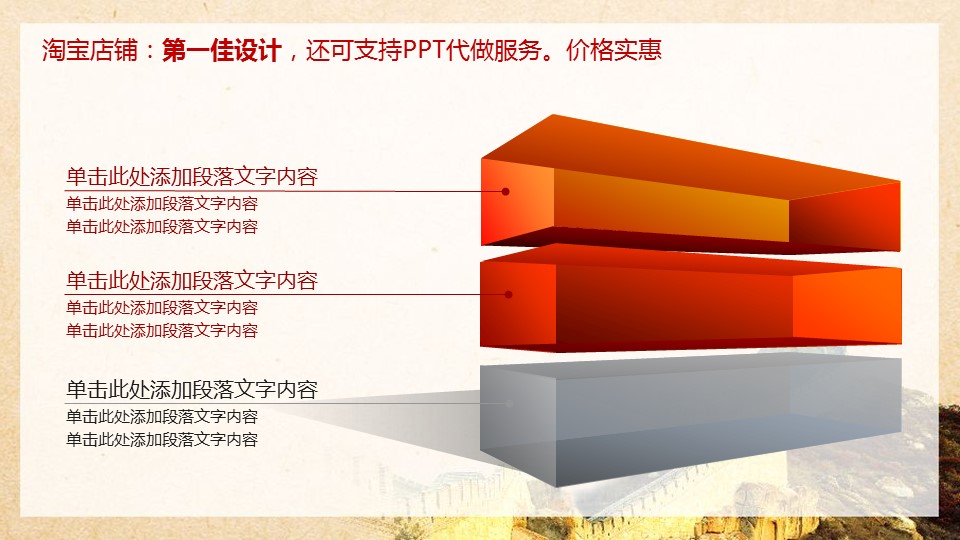 淘宝店铺：第一佳设计，还可支持PPT代做服务。价格实惠

单击此处添加段落文字内容
单击此处添加段落文字内容
单击此处添加段落文字内容

单击此处添加段落文字内容
单击此处添加段落文字内容
单击此处添加段落文字内容

单击此处添加段落文字内容
单击此处添加段落文字内容
单击此处添加段落文字内容